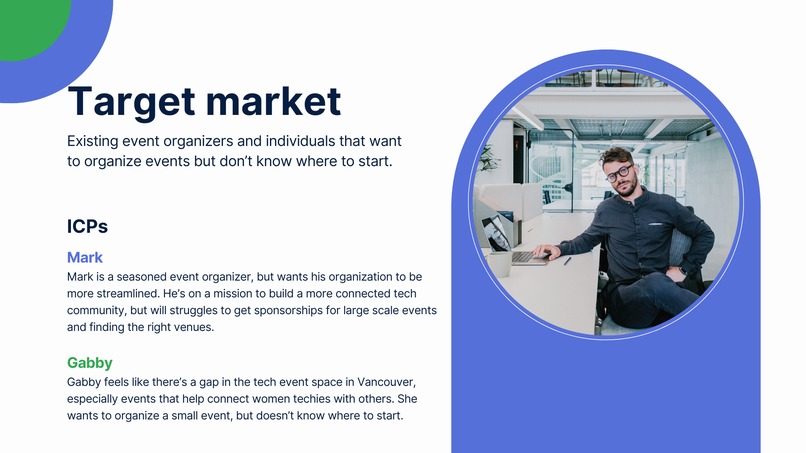 Target market

Existing event organizers and individuals that want to organize events but don't know where to start.

ICPs

Mark

Mark is a seasoned event organizer, but wants his organization to be more streamlined. He's on a mission to build a more connected tech community, but will struggles to get sponsorships for large scale events and finding the right venues.

Gabby

Gabby feels like there's a gap in the tech event space in Vancouver, especially events that help connect women techies with others. She wants to organize a small event, but doesn't know where to start.